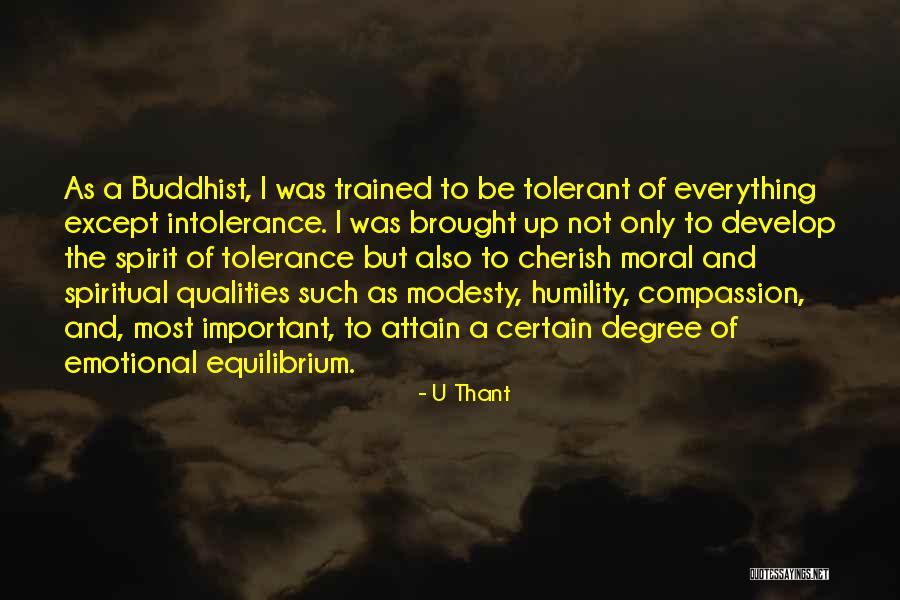 As a Buddhist, I was trained to be tolerant of everything except intolerance. I was brought up not only to develop the spirit of tolerance but also to cherish moral and spiritual qualities such as modesty, humility, compassion, and, most important, to attain a certain degree of emotional equilibrium.

- U Thant

QUOTESSAYINGS.NET